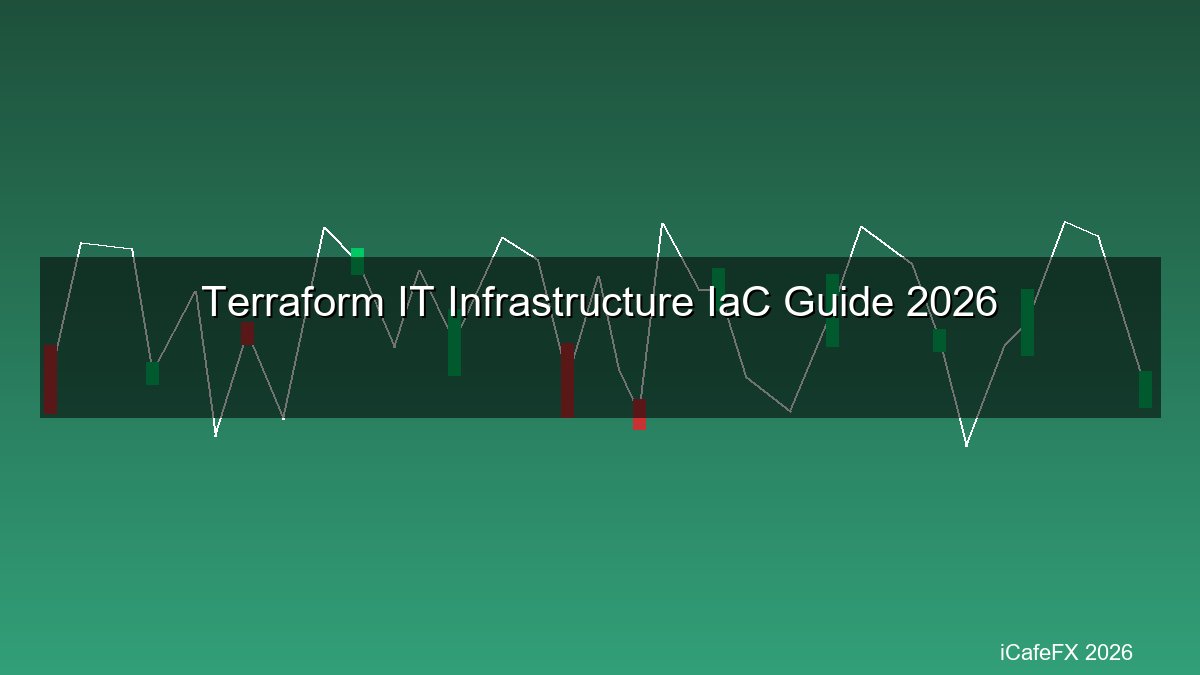 Terraform IT Infrastructure IaC Guide 2026

iCafeFX 2026